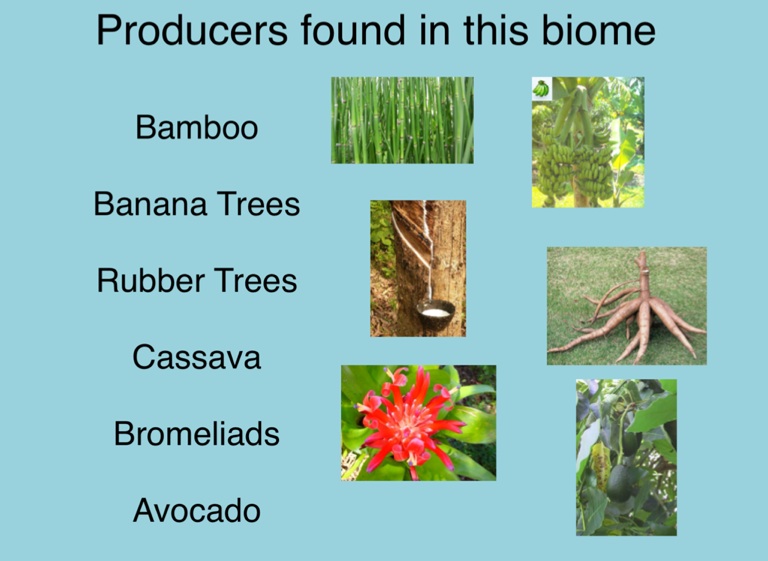 Producers found in this biome

Bamboo

Banana Trees

Rubber Trees

Cassava

Bromeliads

Avocado